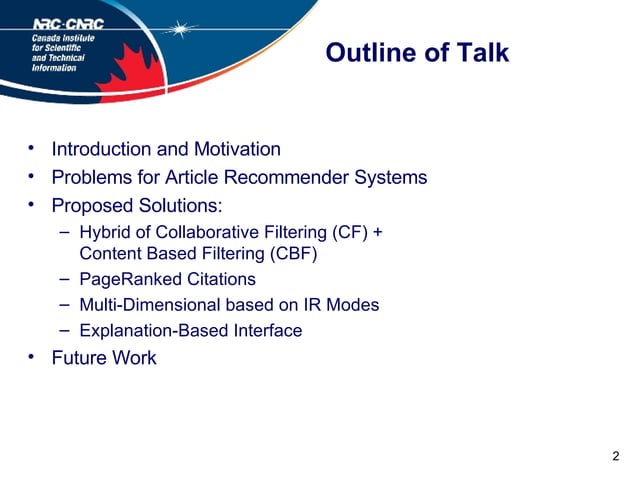 NRC·CNRC
Canada Institute for Scientific and Technical Information

Outline of Talk

• Introduction and Motivation
• Problems for Article Recommender Systems
• Proposed Solutions:
– Hybrid of Collaborative Filtering (CF) + Content Based Filtering (CBF)
– PageRanked Citations
– Multi-Dimensional based on IR Modes
– Explanation-Based Interface
• Future Work

2